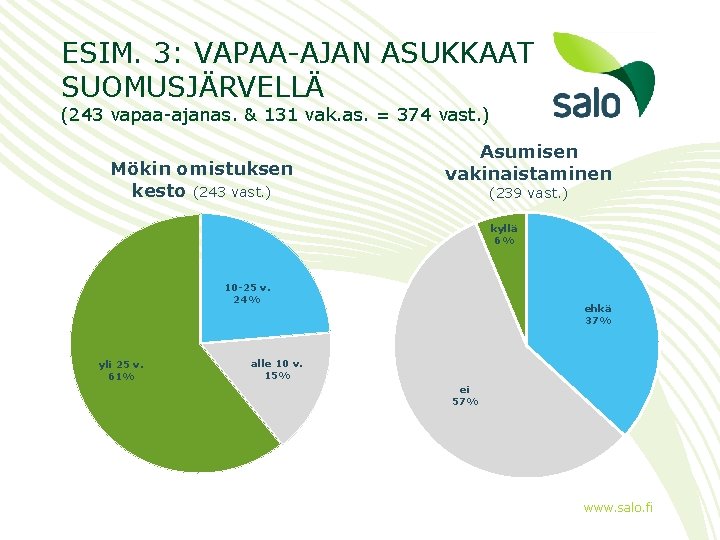 ESIM. 3: VAPAA-AJAN ASUKKAAT SUOMUSJÄRVELLÄ
(243 vapaa-ajanas. & 131 vak.as. = 374 vast.)

salo

Mökin omistuksen kesto (243 vast.)

10-25 v.
24%

alle 10 v.
15%

yli 25 v.
61%

Asumisen vakinaistaminen
(239 vast.)

kyllä
6%

ehkä
37%

ei
57%

www.salo.fi